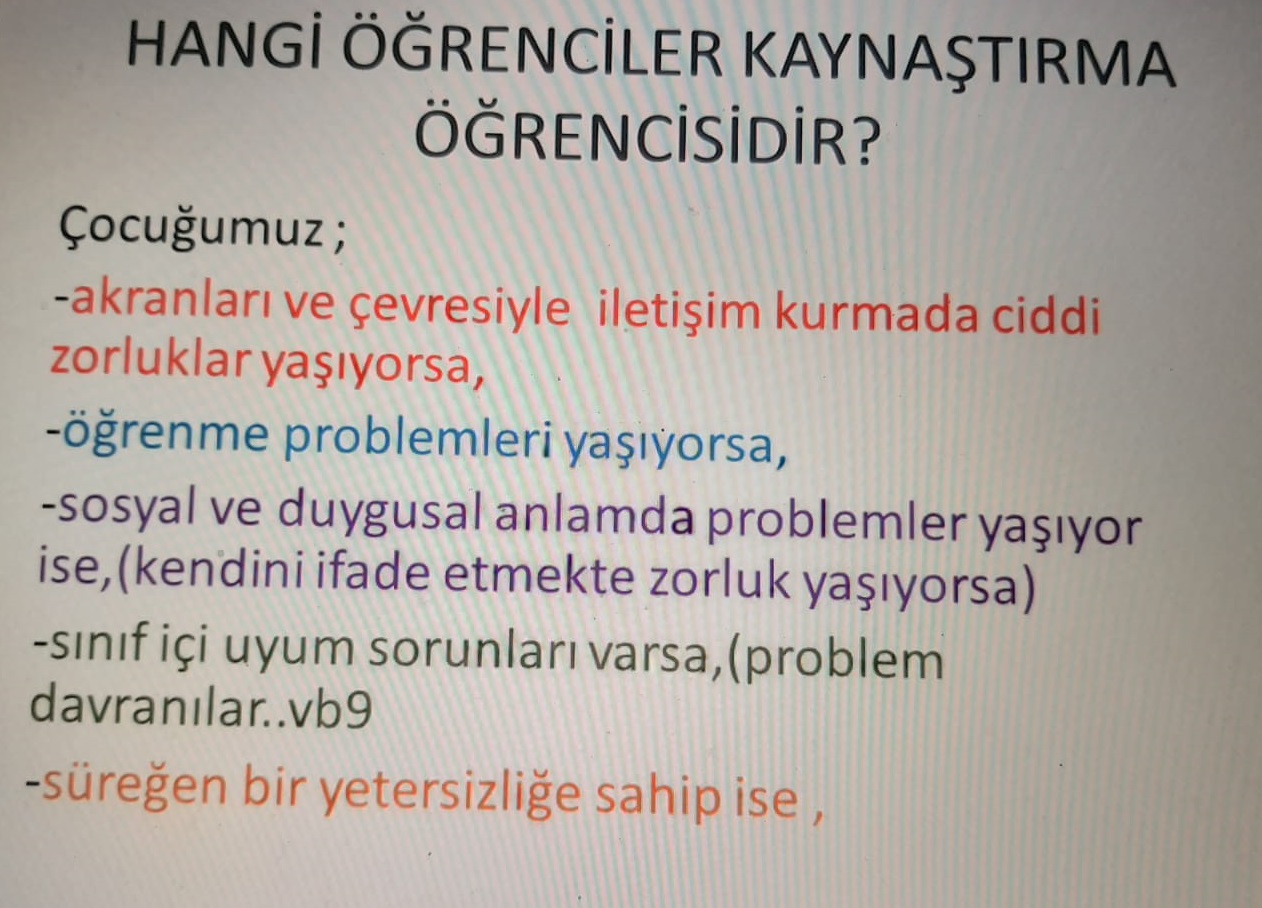 HANGİ ÖĞRENCİLER KAYNAŞTIRMA ÖĞRENCİSİDİR?

Çocuğumuz ;

-akranları ve çevresiyle iletişim kurmada ciddi zorluklar yaşıyorsa,

-öğrenme problemleri yaşıyorsa,

-sosyal ve duygusal anlamda problemler yaşıyor ise,(kendini ifade etmekte zorluk yaşıyorsa)

-sınıf içi uyum sorunları varsa,(problem davranılar..vb9

-süreğen bir yetersizliğe sahip ise ,